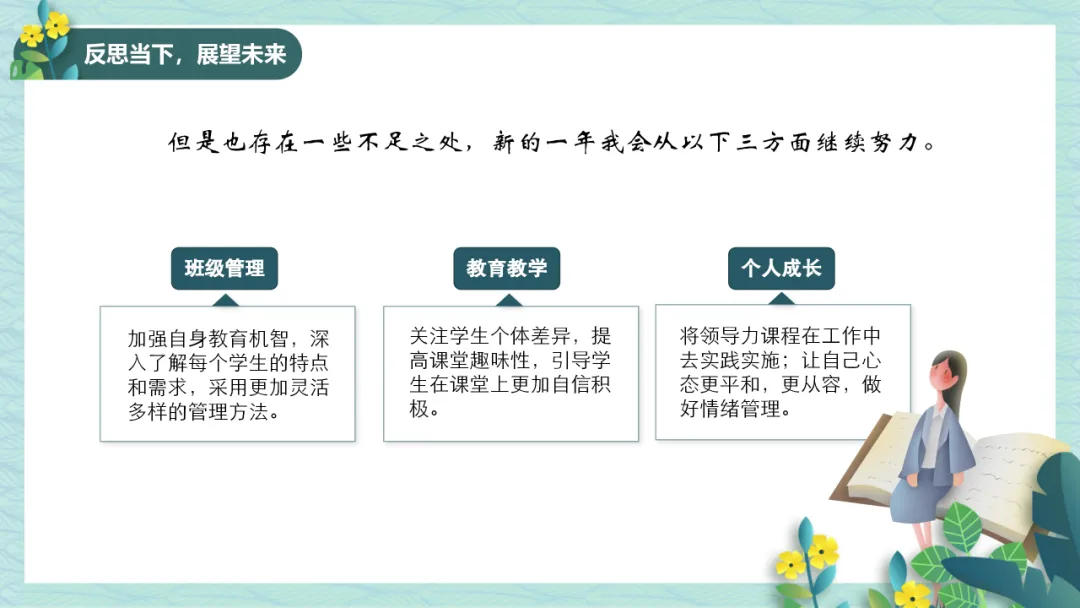 反思当下，展望未来

但是也存在一些不足之处，新的一年我会从以下三方面继续努力。

班级管理

加强自身教育机智，深入了解每个学生的特点和需求，采用更加灵活多样的管理方法。

教育教学

关注学生个体差异，提高课堂趣味性，引导学生在课堂上更加自信积极。

个人成长

将领导力课程在工作中去实践实施；让自己心态更平和，更从容，做好情绪管理。